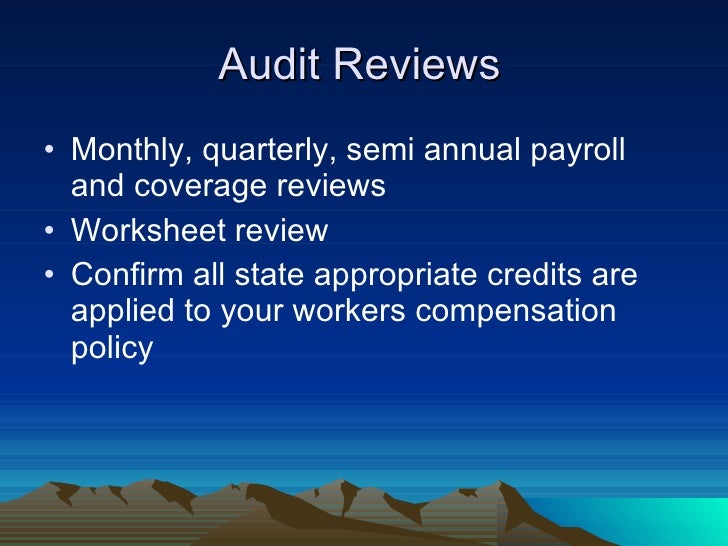 Audit Reviews

• Monthly, quarterly, semi annual payroll and coverage reviews
• Worksheet review
• Confirm all state appropriate credits are applied to your workers compensation policy